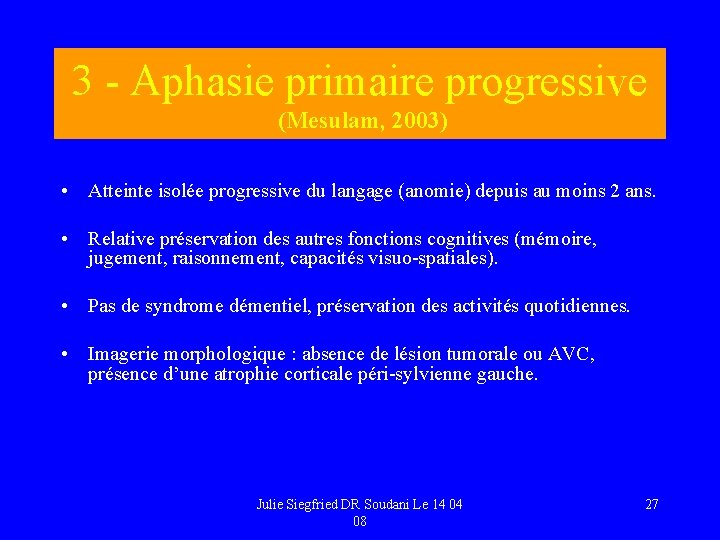 3 - Aphasie primaire progressive
(Mesulam, 2003)

• Atteinte isolée progressive du langage (anomie) depuis au moins 2 ans.

• Relative préservation des autres fonctions cognitives (mémoire, jugement, raisonnement, capacités visuo-spatiales).

• Pas de syndrome démentiel, préservation des activités quotidiennes.

• Imagerie morphologique : absence de lésion tumorale ou AVC, présence d'une atrophie corticale péri-sylvienne gauche.

Julie Siegfried DR Soudani Le 14 04 08

27